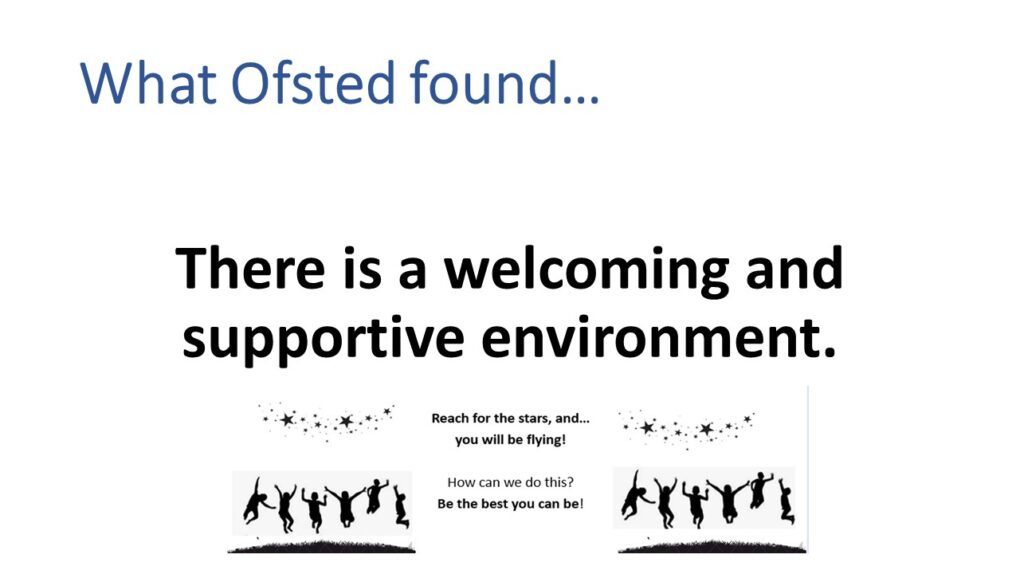 What Ofsted found…

There is a welcoming and supportive environment.

Reach for the stars, and… you will be flying!

How can we do this?
Be the best you can be!